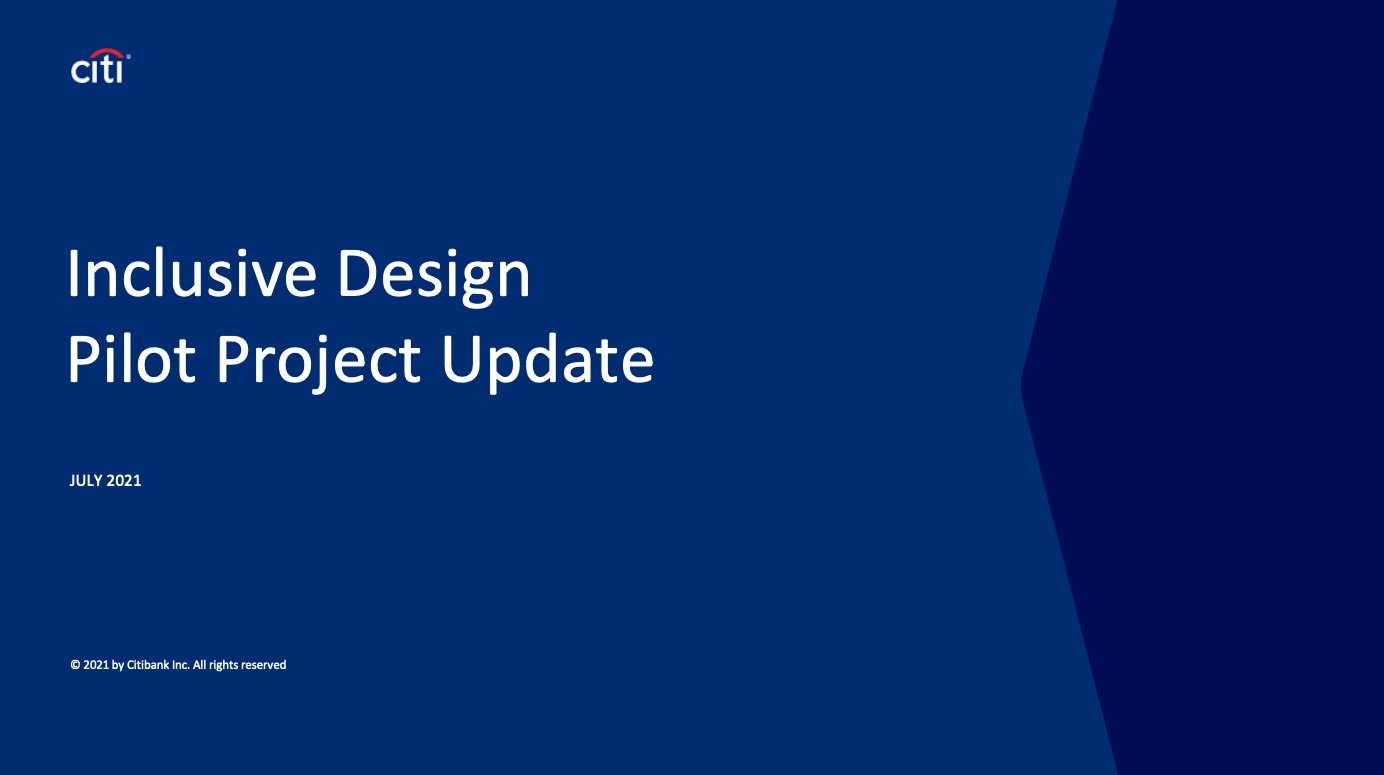 citi

Inclusive Design
Pilot Project Update

JULY 2021

© 2021 by Citibank Inc. All rights reserved